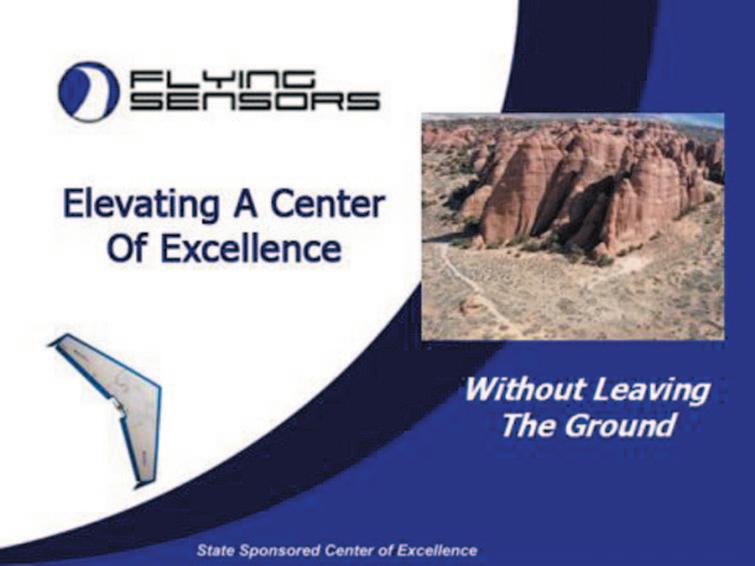 FLYING SENSORS

Elevating A Center Of Excellence

Without Leaving The Ground

State Sponsored Center of Excellence